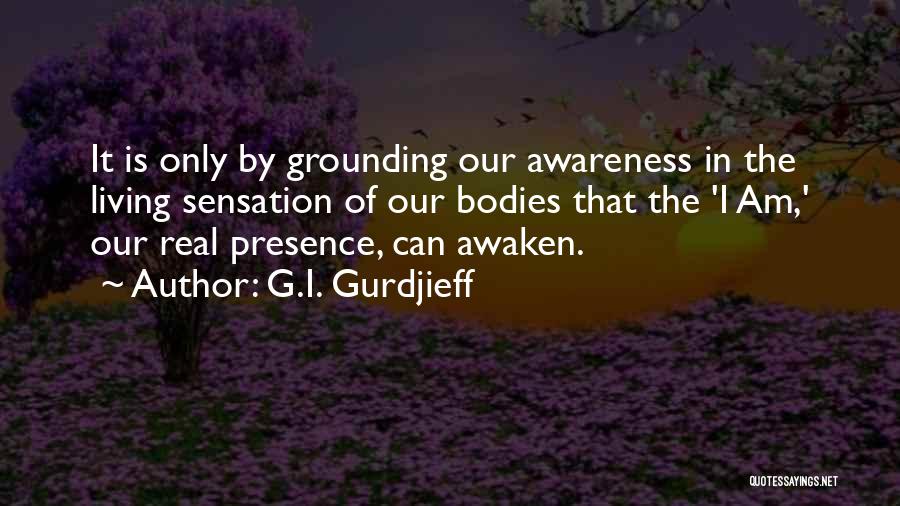 It is only by grounding our awareness in the living sensation of our bodies that the 'I Am,' our real presence, can awaken.
~ Author: G.I. Gurdjieff

QUOTESSAYINGS.NET